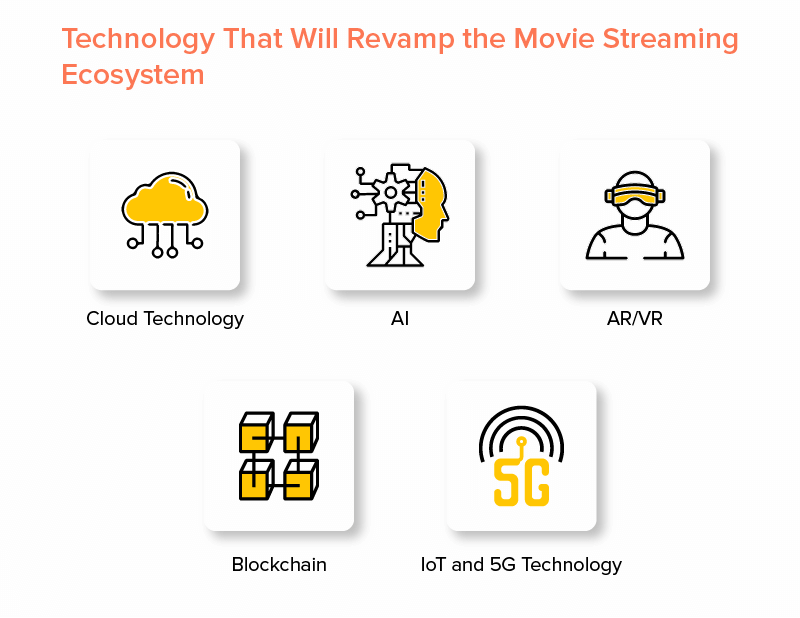 Technology That Will Revamp the Movie Streaming Ecosystem

Cloud Technology

AI

AR/VR

Blockchain

5G

IoT and 5G Technology